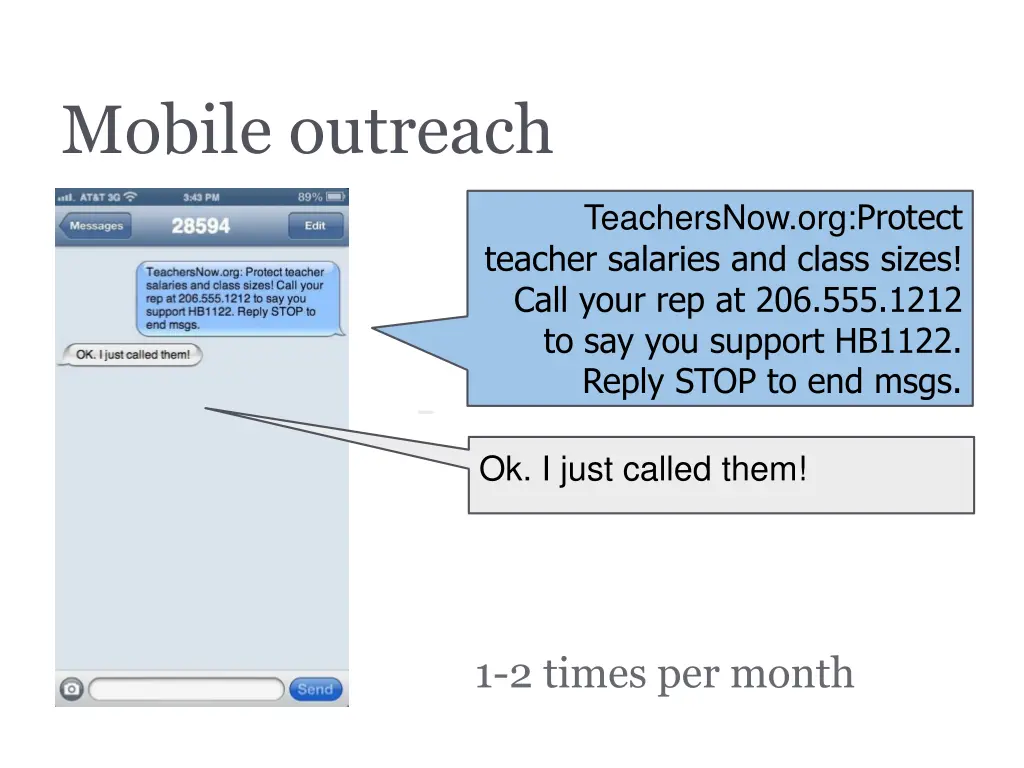 Mobile outreach

AT&T 3G 3:43 PM 89%

Messages 28594 Edit

TeachersNow.org: Protect teacher salaries and class sizes! Call your rep at 206.555.1212 to say you support HB1122. Reply STOP to end msgs.

OK. I just called them!

Send

TeachersNow.org:Protect teacher salaries and class sizes! Call your rep at 206.555.1212 to say you support HB1122. Reply STOP to end msgs.

Ok. I just called them!

1-2 times per month